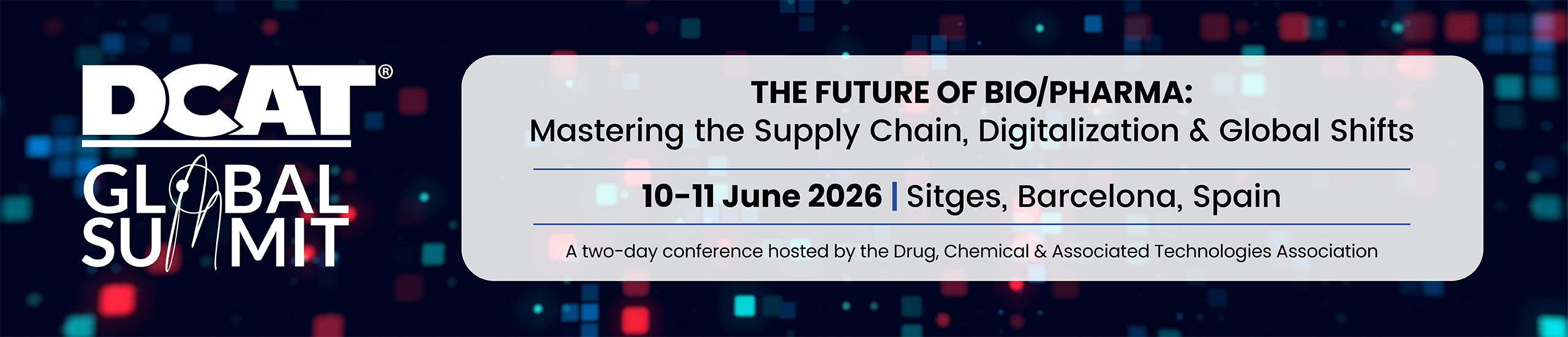 DCAT®
GLOBAL SUMMIT

THE FUTURE OF BIO/PHARMA:
Mastering the Supply Chain, Digitalization & Global Shifts

10-11 June 2026 | Sitges, Barcelona, Spain

A two-day conference hosted by the Drug, Chemical & Associated Technologies Association